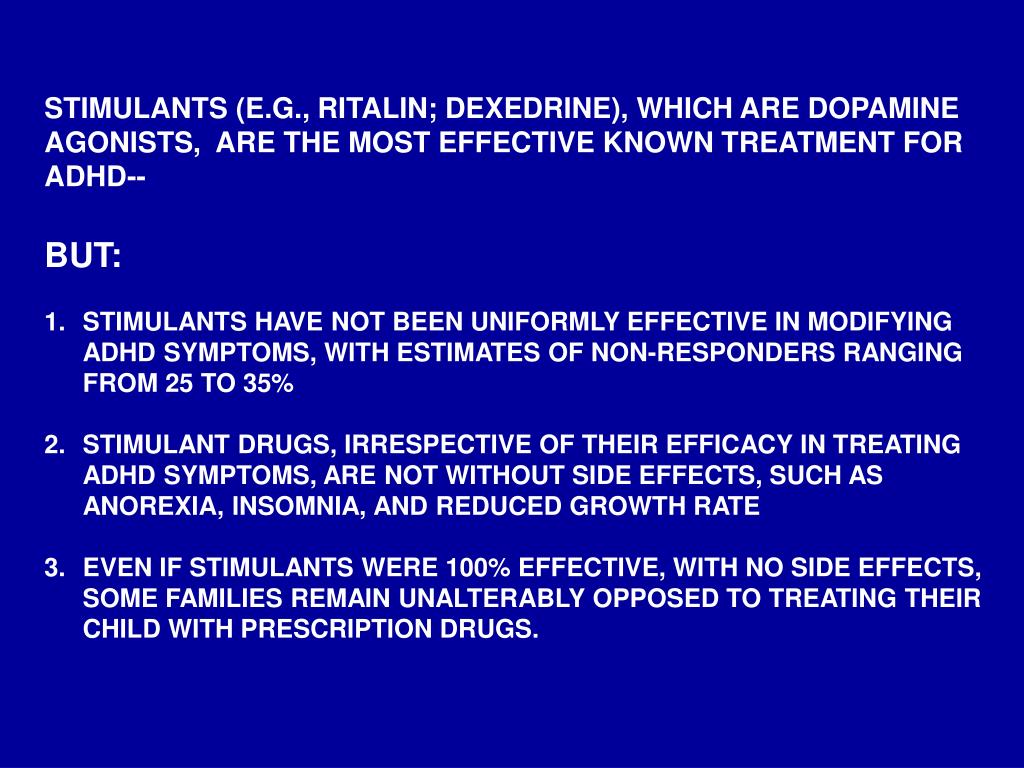 STIMULANTS (E.G., RITALIN; DEXEDRINE), WHICH ARE DOPAMINE AGONISTS,  ARE THE MOST EFFECTIVE KNOWN TREATMENT FOR ADHD--

BUT:

1. STIMULANTS HAVE NOT BEEN UNIFORMLY EFFECTIVE IN MODIFYING ADHD SYMPTOMS, WITH ESTIMATES OF NON-RESPONDERS RANGING FROM 25 TO 35%

2. STIMULANT DRUGS, IRRESPECTIVE OF THEIR EFFICACY IN TREATING ADHD SYMPTOMS, ARE NOT WITHOUT SIDE EFFECTS, SUCH AS ANOREXIA, INSOMNIA, AND REDUCED GROWTH RATE

3. EVEN IF STIMULANTS WERE 100% EFFECTIVE, WITH NO SIDE EFFECTS, SOME FAMILIES REMAIN UNALTERABLY OPPOSED TO TREATING THEIR CHILD WITH PRESCRIPTION DRUGS.